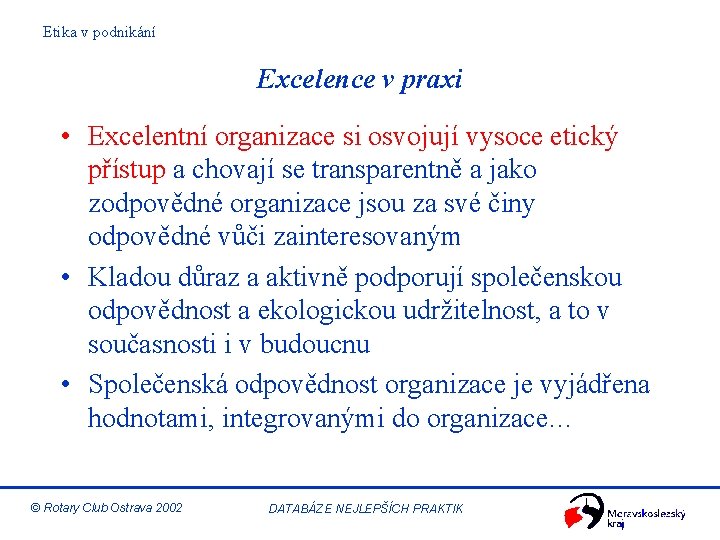 Etika v podnikání

Excelence v praxi

• Excelentní organizace si osvojují vysoce etický přístup a chovají se transparentně a jako zodpovědné organizace jsou za své činy odpovědné vůči zainteresovaným

• Kladou důraz a aktivně podporují společenskou odpovědnost a ekologickou udržitelnost, a to v současnosti i v budoucnu

• Společenská odpovědnost organizace je vyjádřena hodnotami, integrovanými do organizace…

© Rotary Club Ostrava 2002

DATABÁZE NEJLEPŠÍCH PRAKTIK

Moravskoslezský kraj